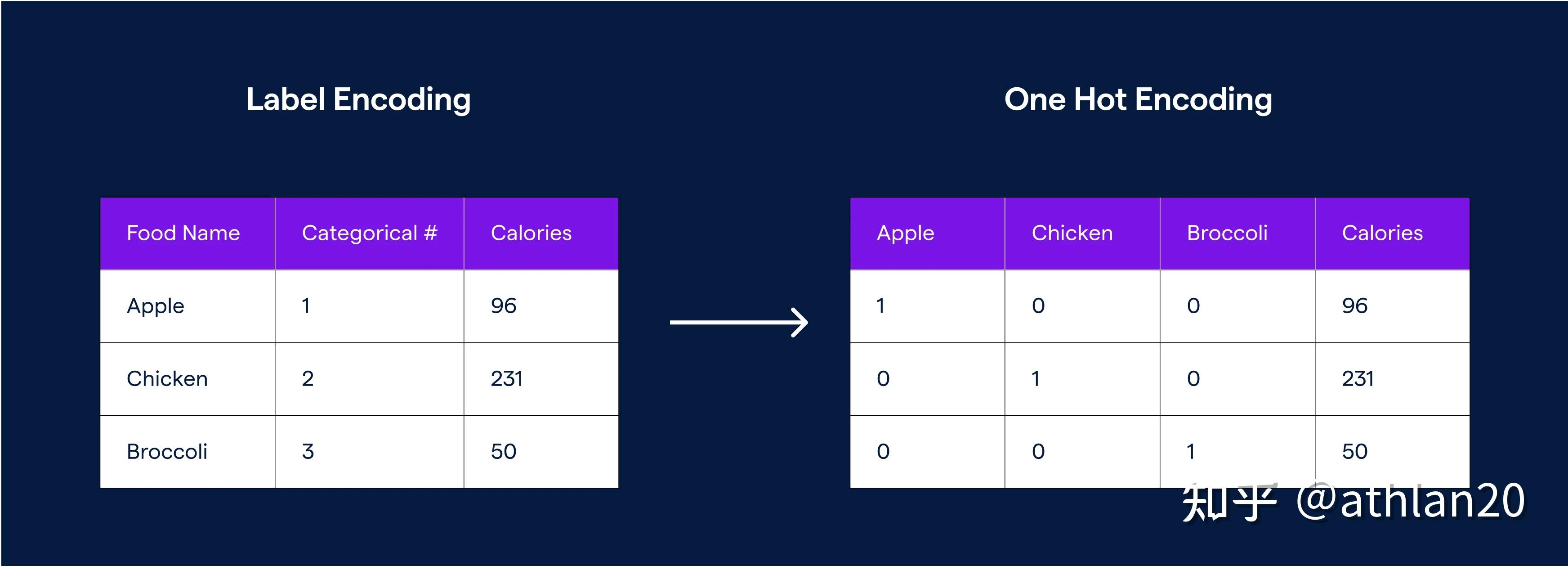 Label Encoding

| Food Name | Categorical # | Calories |
|---|---|---|
| Apple | 1 | 96 |
| Chicken | 2 | 231 |
| Broccoli | 3 | 50 |

One Hot Encoding

| Apple | Chicken | Broccoli | Calories |
|---|---|---|---|
| 1 | 0 | 0 | 96 |
| 0 | 1 | 0 | 231 |
| 0 | 0 | 1 | 50 |

知乎 @athlan20